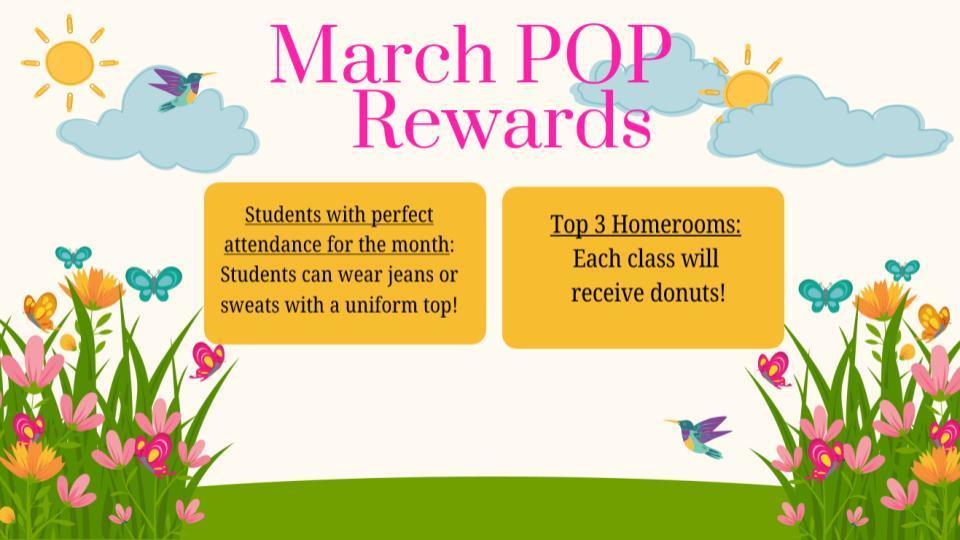 March POP Rewards

Students with perfect attendance for the month: Students can wear jeans or sweats with a uniform top!

Top 3 Homerooms: Each class will receive donuts!